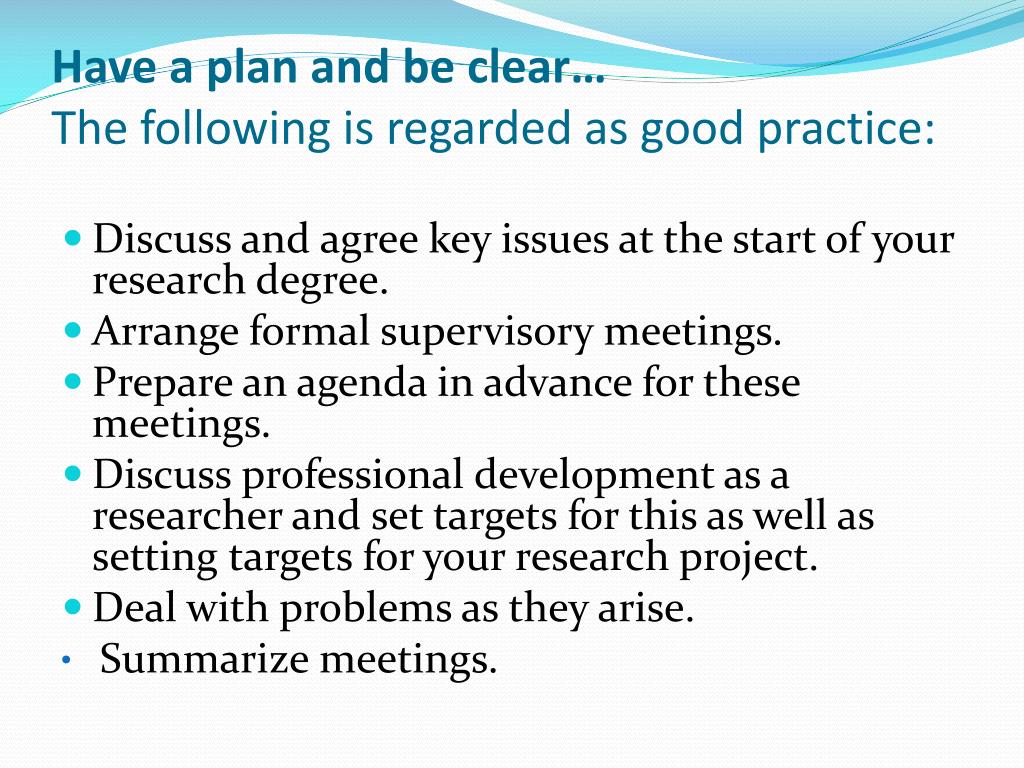 Have a plan and be clear…
The following is regarded as good practice:

- Discuss and agree key issues at the start of your research degree.
- Arrange formal supervisory meetings.
- Prepare an agenda in advance for these meetings.
- Discuss professional development as a researcher and set targets for this as well as setting targets for your research project.
- Deal with problems as they arise.
- Summarize meetings.